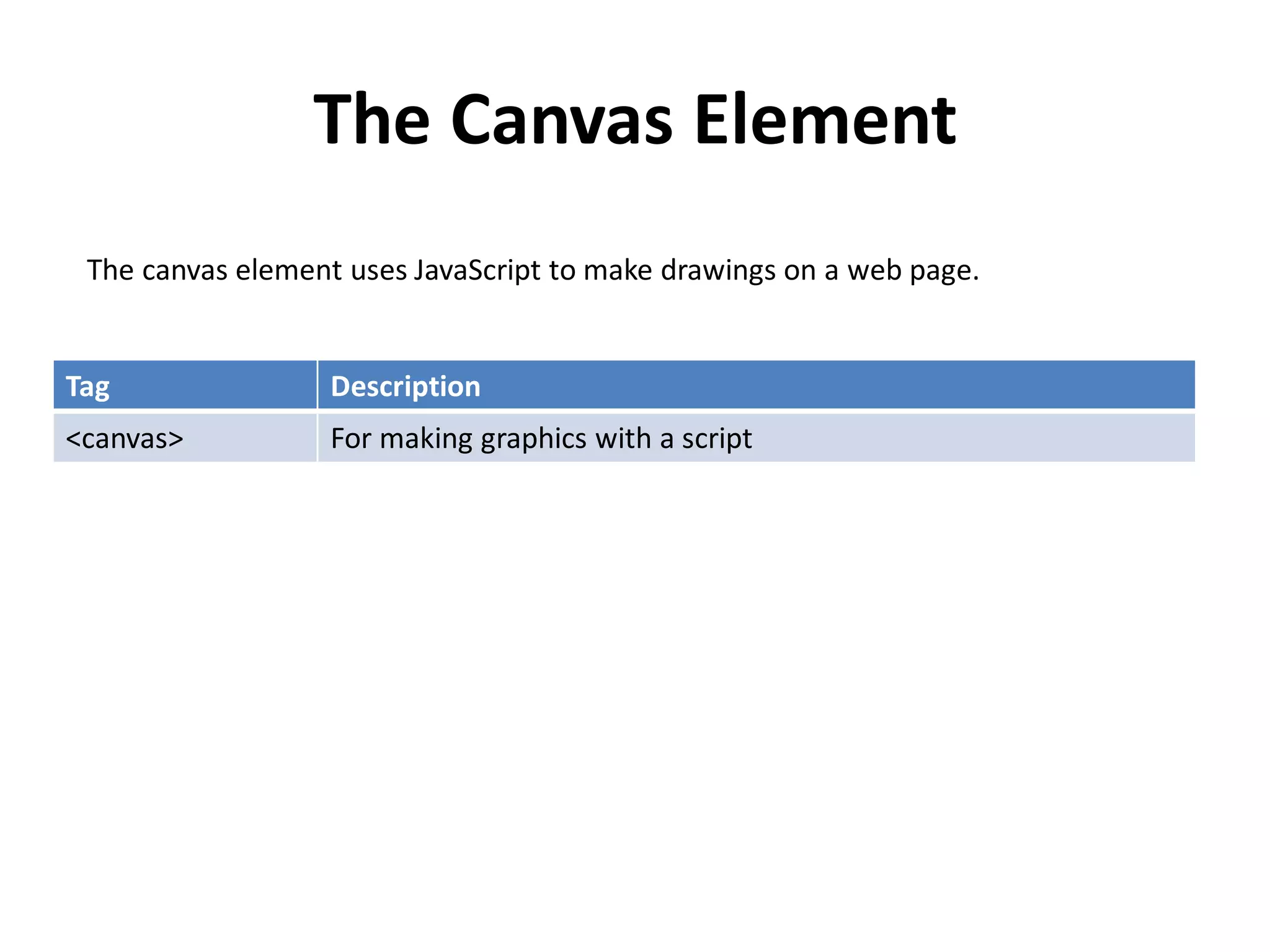 The Canvas Element

The canvas element uses JavaScript to make drawings on a web page.

| Tag | Description |
|---|---|
| <canvas> | For making graphics with a script |